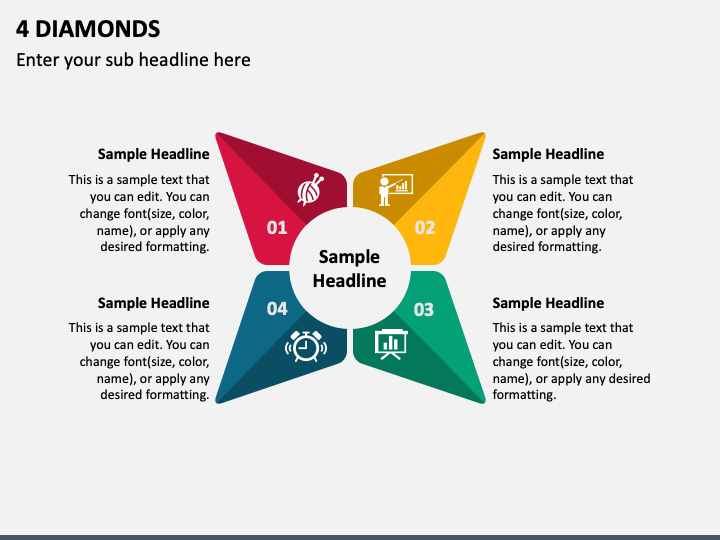 4 DIAMONDS

Enter your sub headline here

Sample Headline

This is a sample text that you can edit. You can change font(size, color, name), or apply any desired formatting.

01

02

Sample Headline

This is a sample text that you can edit. You can change font(size, color, name), or apply any desired formatting.

Sample Headline

Sample Headline

This is a sample text that you can edit. You can change font(size, color, name), or apply any desired formatting.

04

03

Sample Headline

This is a sample text that you can edit. You can change font(size, color, name), or apply any desired formatting.